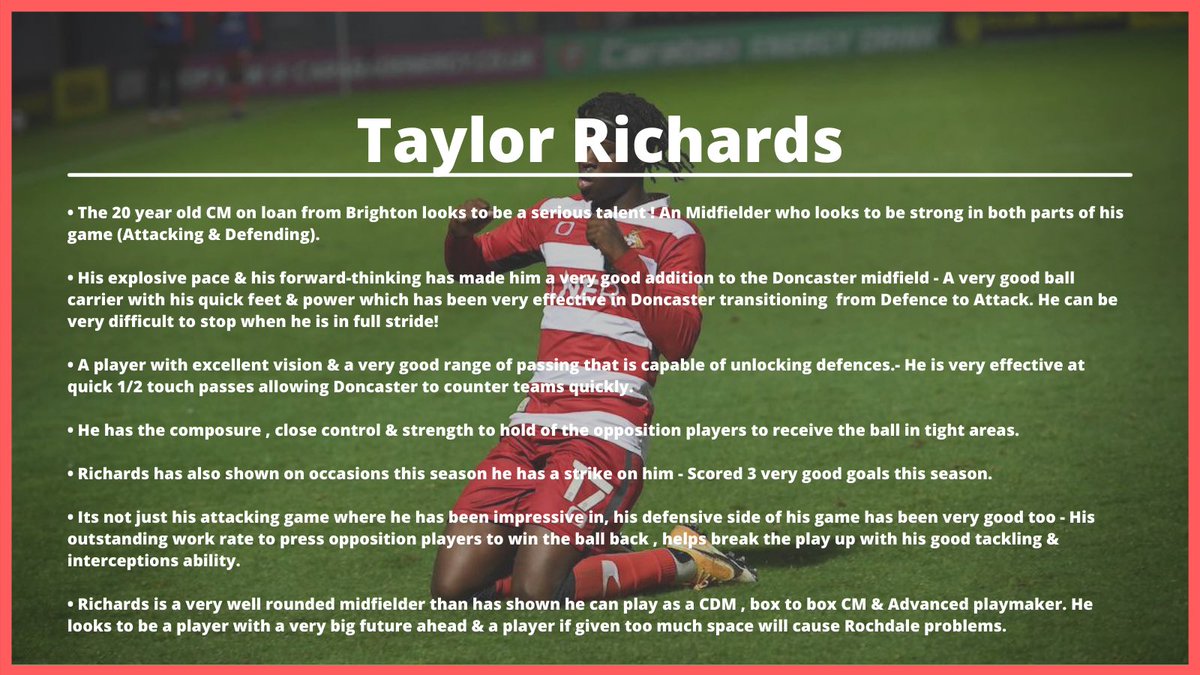 Taylor Richards

• The 20 year old CM on loan from Brighton looks to be a serious talent ! An Midfielder who looks to be strong in both parts of his game (Attacking & Defending).

• His explosive pace & his forward-thinking has made him a very good addition to the Doncaster midfield - A very good ball carrier with his quick feet & power which has been very effective in Doncaster transitioning from Defence to Attack. He can be very difficult to stop when he is in full stride!

• A player with excellent vision & a very good range of passing that is capable of unlocking defences.- He is very effective at quick 1/2 touch passes allowing Doncaster to counter teams quickly.

• He has the composure , close control & strength to hold of the opposition players to receive the ball in tight areas.

• Richards has also shown on occasions this season he has a strike on him - Scored 3 very good goals this season.

• Its not just his attacking game where he has been impressive in, his defensive side of his game has been very good too - His outstanding work rate to press opposition players to win the ball back , helps break the play up with his good tackling & interceptions ability.

• Richards is a very well rounded midfielder than has shown he can play as a CDM , box to box CM & Advanced playmaker. He looks to be a player with a very big future ahead & a player if given too much space will cause Rochdale problems.